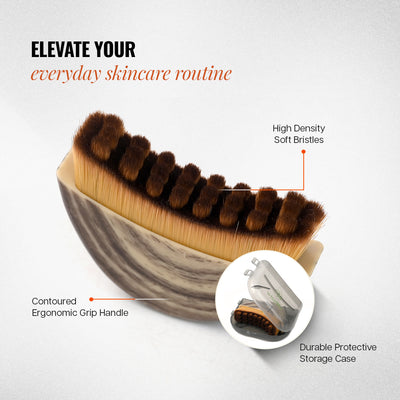 ELEVATE YOUR
everyday skincare routine

High Density
Soft Bristles

Contoured
Ergonomic Grip Handle

Durable Protective
Storage Case